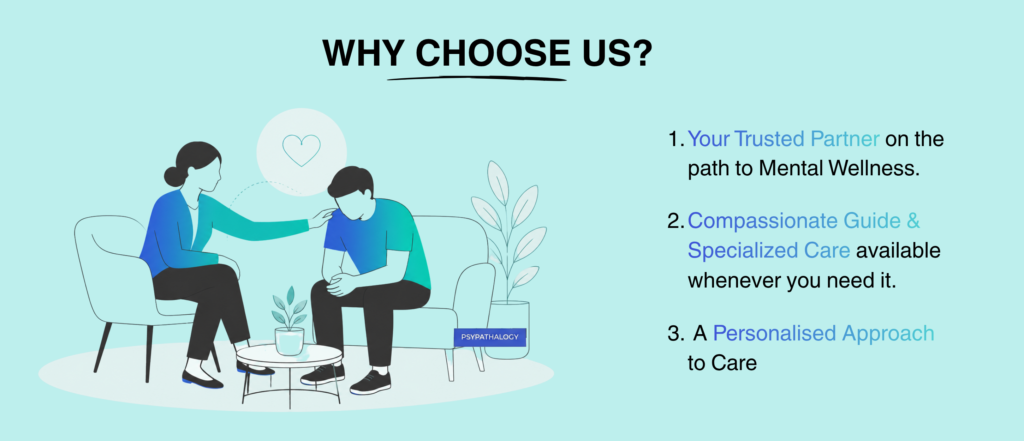 WHY CHOOSE US?

PSYPATHALOGY

1. Your Trusted Partner on the path to Mental Wellness.

2. Compassionate Guide & Specialized Care available whenever you need it.

3. A Personalised Approach to Care